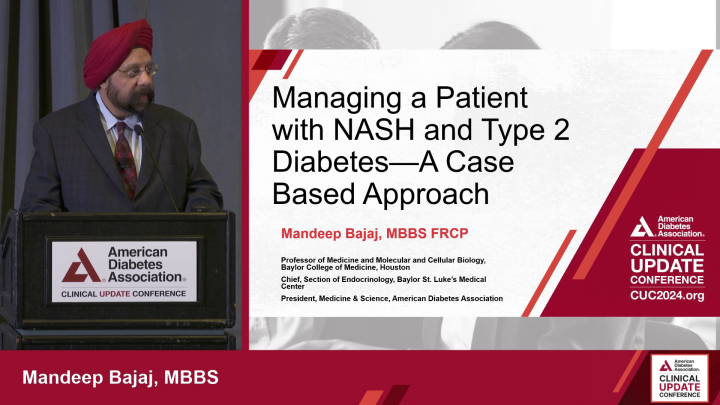 American Diabetes Association.
CLINICAL UPDATE CONFERENCE

Managing a Patient with NASH and Type 2 Diabetes—A Case Based Approach

Mandeep Bajaj, MBBS FRCP

Professor of Medicine and Molecular and Cellular Biology, Baylor College of Medicine, Houston

Chief, Section of Endocrinology, Baylor St. Luke's Medical Center

President, Medicine & Science, American Diabetes Association

American Diabetes Association.
CLINICAL UPDATE CONFERENCE
CUC2024.org

Mandeep Bajaj, MBBS

American Diabetes Association.
CLINICAL UPDATE CONFERENCE